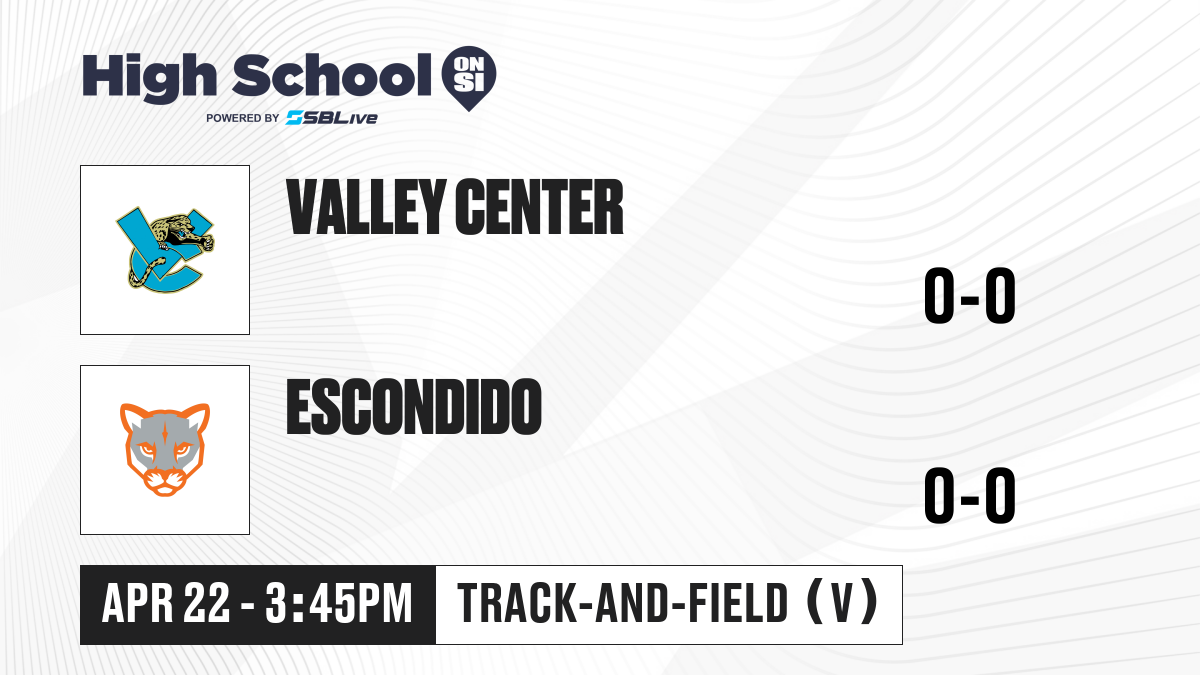 High School ON SI
POWERED BY SBLive

VALLEY CENTER
0-0

ESCONDIDO
0-0

APR 22 - 3:45PM
TRACK-AND-FIELD (V)